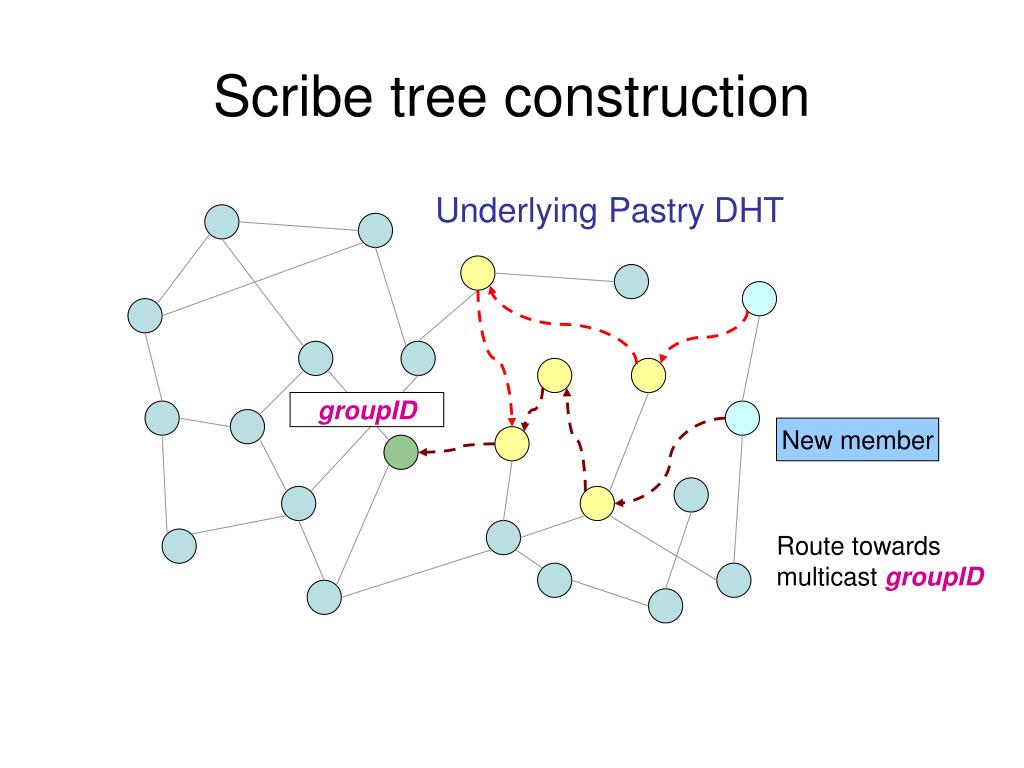 Scribe tree construction

Underlying Pastry DHT

groupID

New member

Route towards multicast groupID